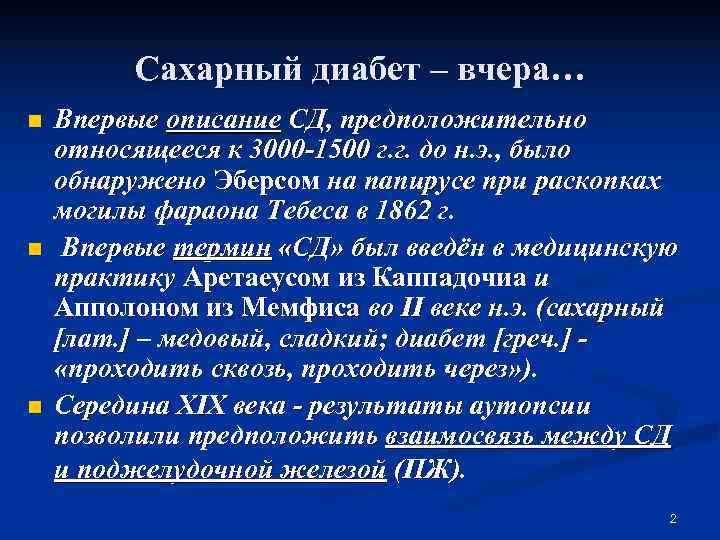 Сахарный диабет – вчера…

Впервые описание СД, предположительно относящееся к 3000-1500 г.г. до н.э., было обнаружено Эберсом на папирусе при раскопках могилы фараона Тебеса в 1862 г.

Впервые термин «СД» был введён в медицинскую практику Аретаеусом из Каппадочиа и Апполоном из Мемфиса во II веке н.э. (сахарный [лат.] – медовый, сладкий; диабет [греч.] - «проходить сквозь, проходить через»).

Середина XIX века - результаты аутопсии позволили предположить взаимосвязь между СД и поджелудочной железой (ПЖ).

2